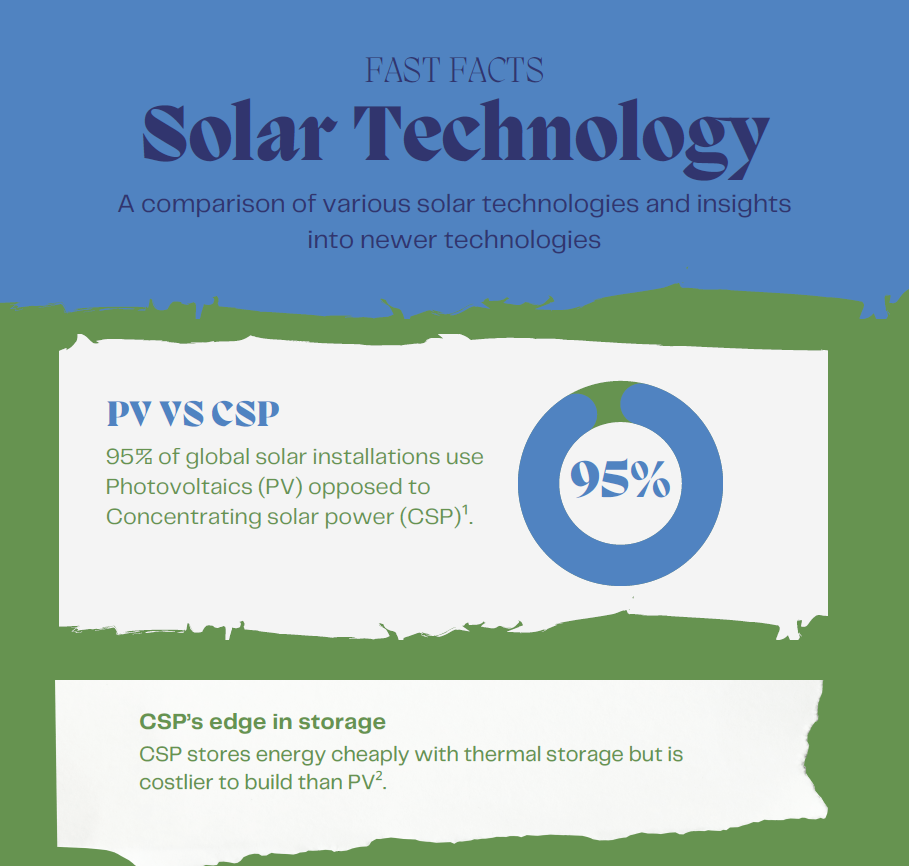 FAST FACTS

Solar Technology

A comparison of various solar technologies and insights into newer technologies

PV VS CSP

95% of global solar installations use Photovoltaics (PV) opposed to Concentrating solar power (CSP)$^1$.

95%

CSP's edge in storage

CSP stores energy cheaply with thermal storage but is costlier to build than PV$^2$.